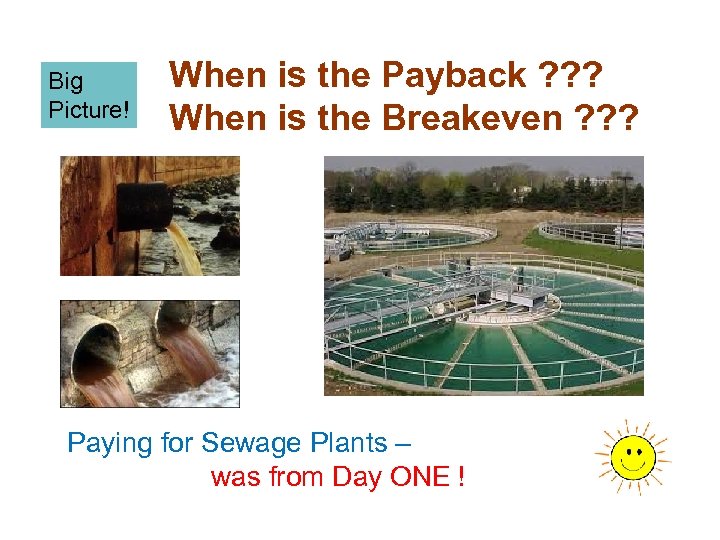 Big Picture!

When is the Payback ???
When is the Breakeven ???

Paying for Sewage Plants –
was from Day ONE !